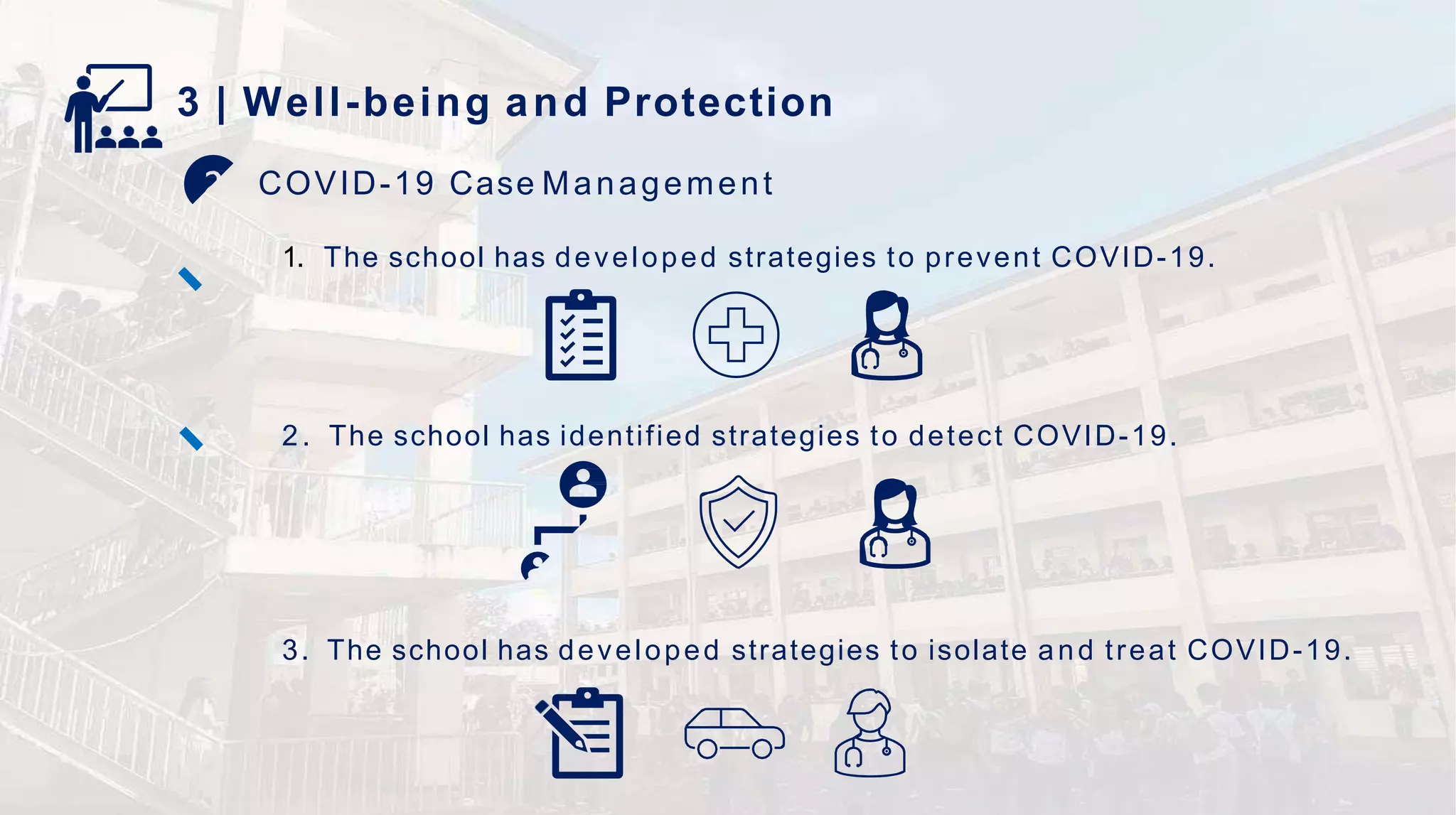 3 | Well-being and Protection

COVID-19 Case Management

1. The school has developed strategies to prevent COVID-19.

2. The school has identified strategies to detect COVID-19.

3. The school has developed strategies to isolate and treat COVID-19.